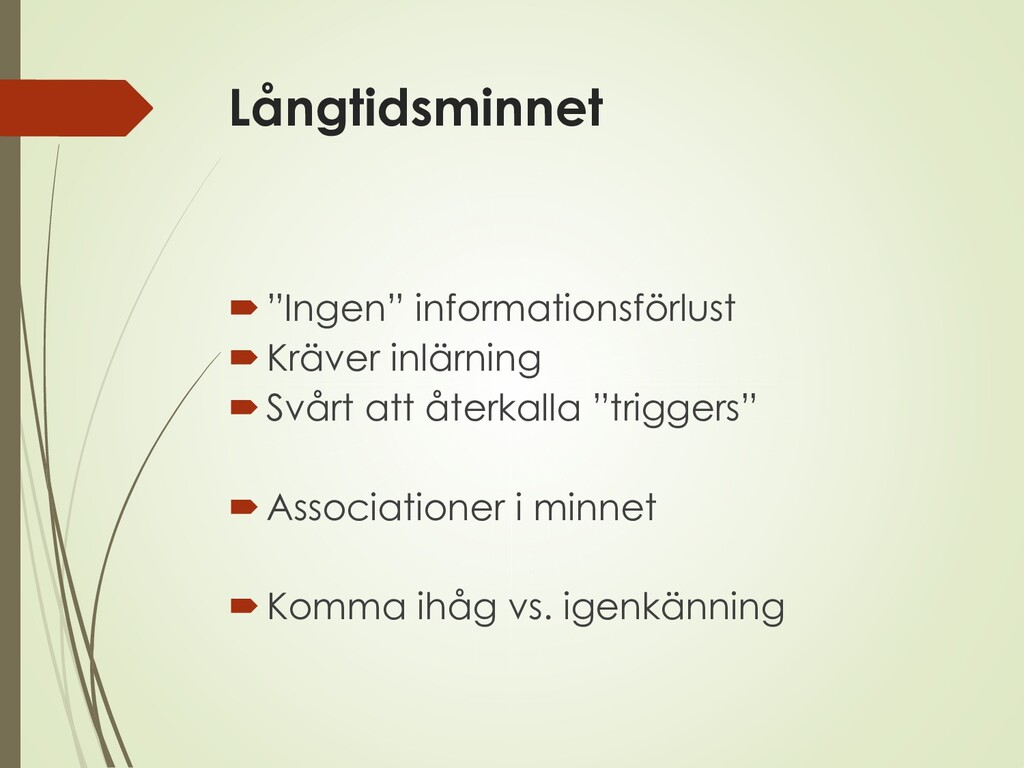 Långtidsminnet

”Ingen” informationsförlust
Kräver inlärning
Svårt att återkalla ”triggers”

Associationer i minnet

Komma ihåg vs. igenkänning